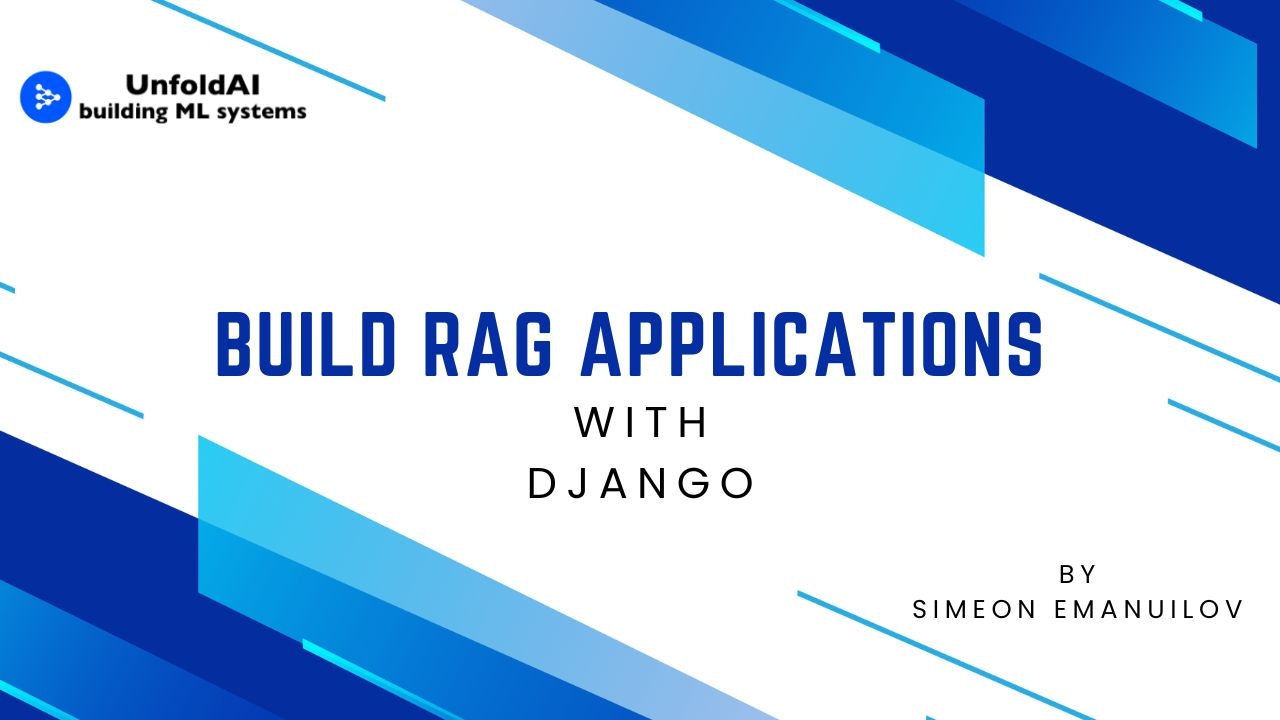 UnfoldAI
building ML systems

BUILD RAG APPLICATIONS
WITH
DJANGO

BY
SIMEON EMANUILOV